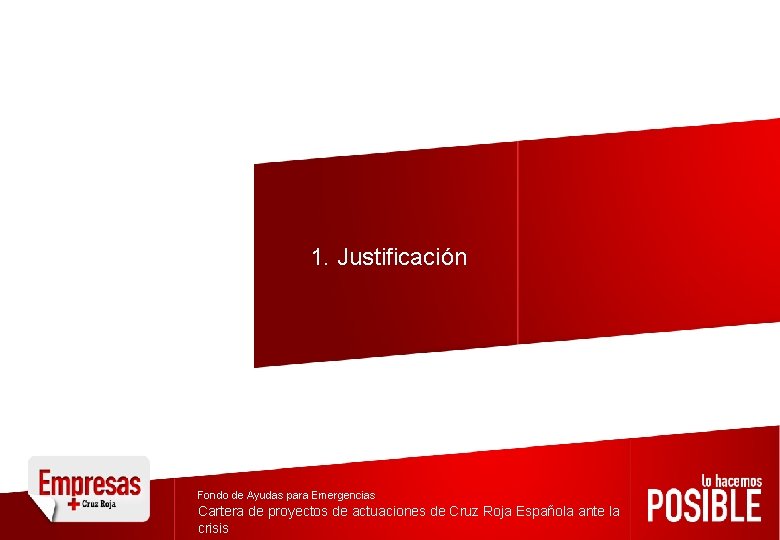 1. Justificación

Empresas
Cruz Roja

Fondo de Ayudas para Emergencias
Cartera de proyectos de actuaciones de Cruz Roja Española ante la crisis

lo hacemos
POSIBLE